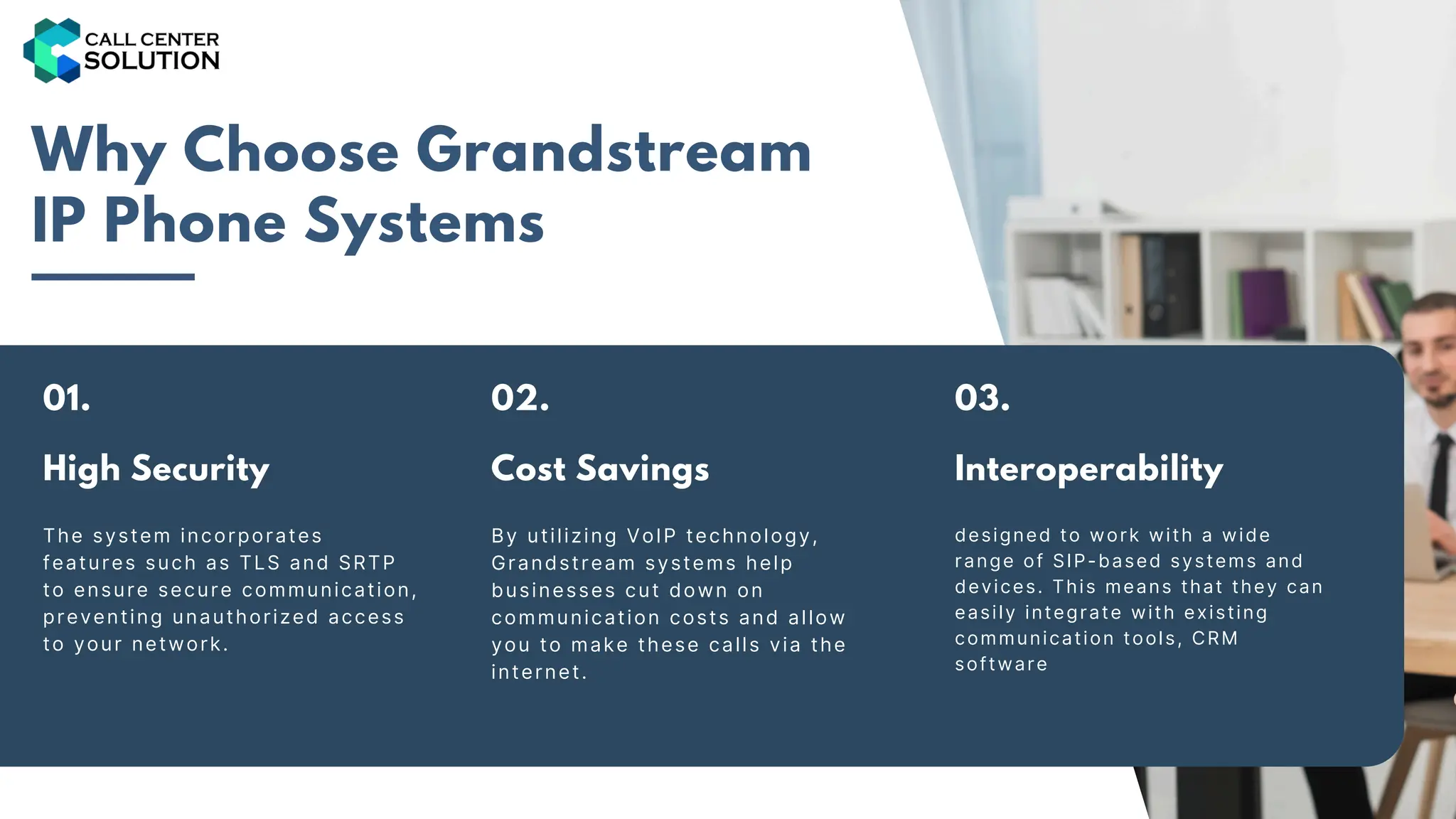 CALL CENTER SOLUTION

Why Choose Grandstream IP Phone Systems

01.

High Security

The system incorporates features such as TLS and SRTP to ensure secure communication, preventing unauthorized access to your network.

02.

Cost Savings

By utilizing VoIP technology, Grandstream systems help businesses cut down on communication costs and allow you to make these calls via the internet.

03.

Interoperability

designed to work with a wide range of SIP-based systems and devices. This means that they can easily integrate with existing communication tools, CRM software